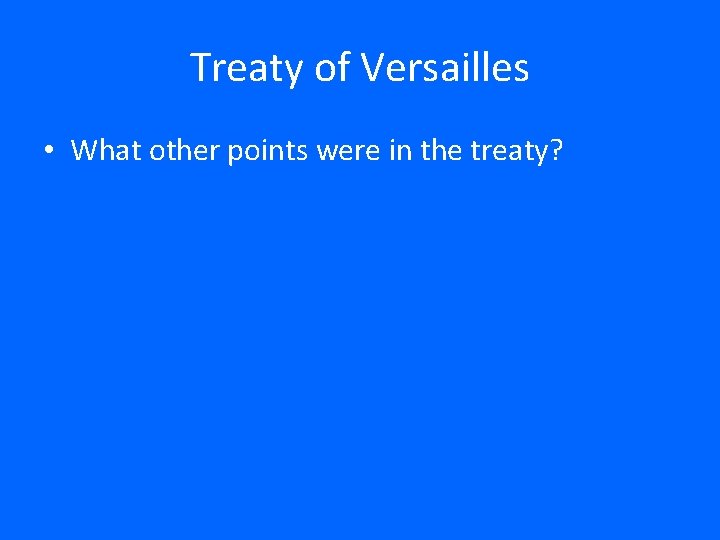 Treaty of Versailles

• What other points were in the treaty?